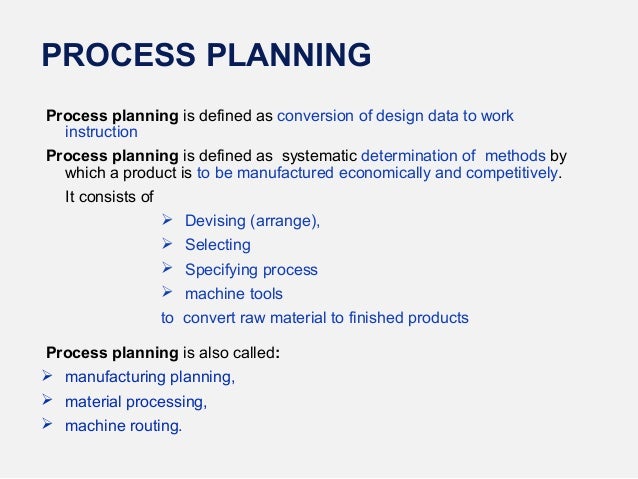 PROCESS PLANNING

Process planning is defined as conversion of design data to work instruction

Process planning is defined as systematic determination of methods by which a product is to be manufactured economically and competitively.

It consists of

➢ Devising (arrange),
➢ Selecting
➢ Specifying process
➢ machine tools

to convert raw material to finished products

Process planning is also called:

➢ manufacturing planning,
➢ material processing,
➢ machine routing.